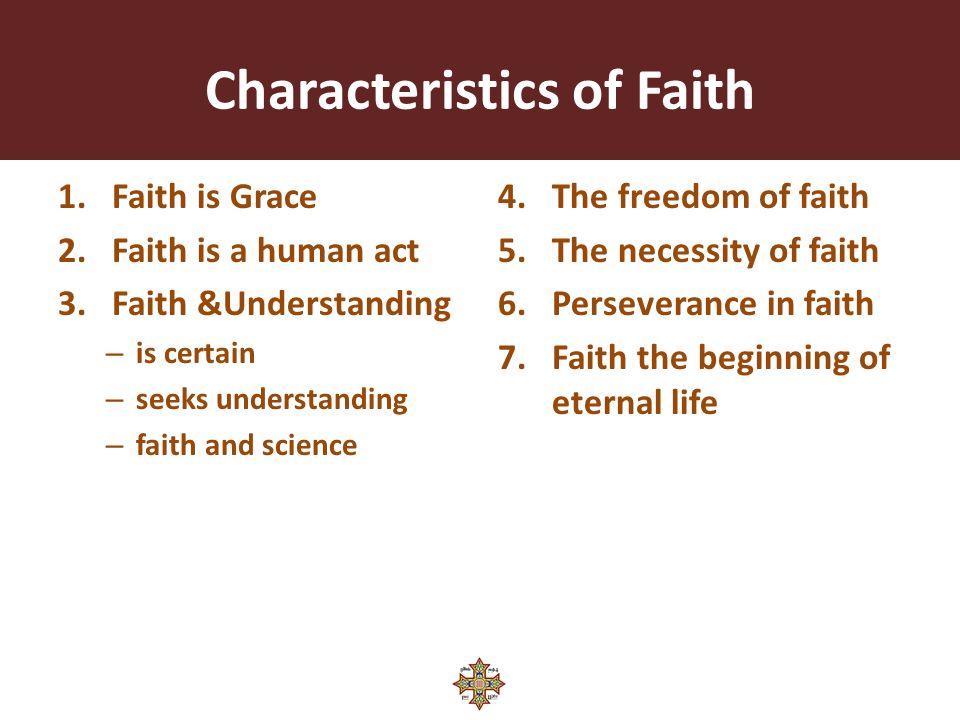 Characteristics of Faith

1. Faith is Grace
2. Faith is a human act
3. Faith &Understanding
– is certain
– seeks understanding
– faith and science

4. The freedom of faith
5. The necessity of faith
6. Perseverance in faith
7. Faith the beginning of eternal life